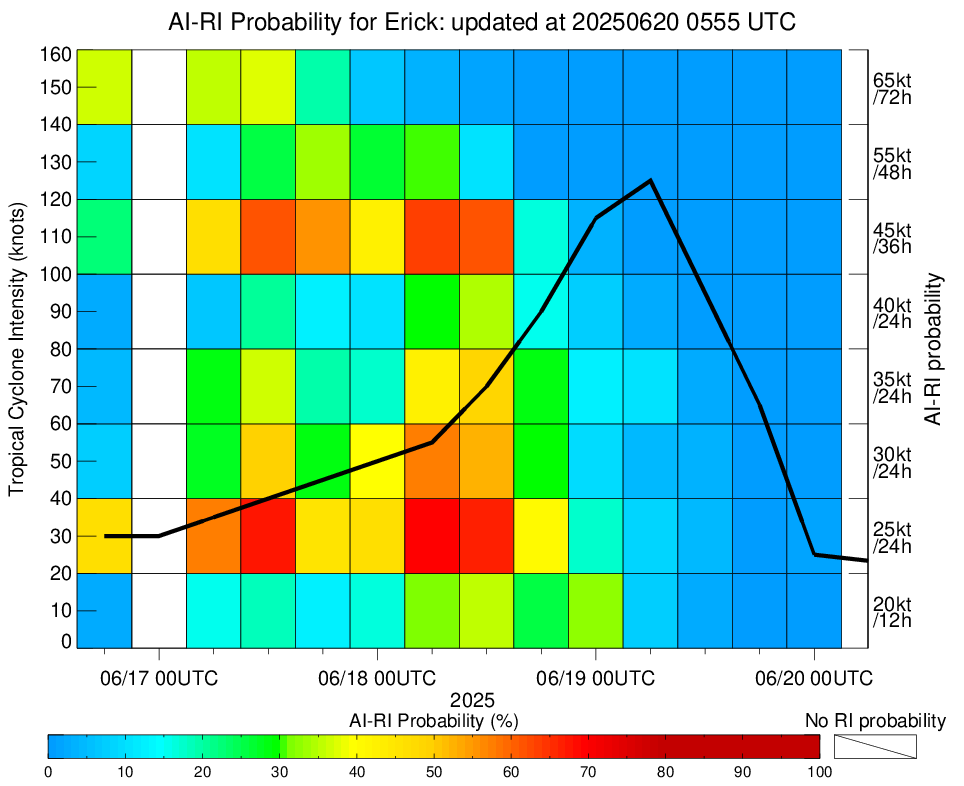 AI-RI Probability for Erick: updated at 20250620 0555 UTC

Tropical Cyclone Intensity (knots)

160
150
140
130
120
110
100
90
80
70
60
50
40
30
20
10
0

65kt /72h
55kt /48h
45kt /36h
40kt /24h
35kt /24h
30kt /24h
25kt /24h
20kt /12h

AI-RI probability

06/17 00UTC
06/18 00UTC
06/19 00UTC
06/20 00UTC
2025

AI-RI Probability (%)
No RI probability

0
10
20
30
40
50
60
70
80
90
100